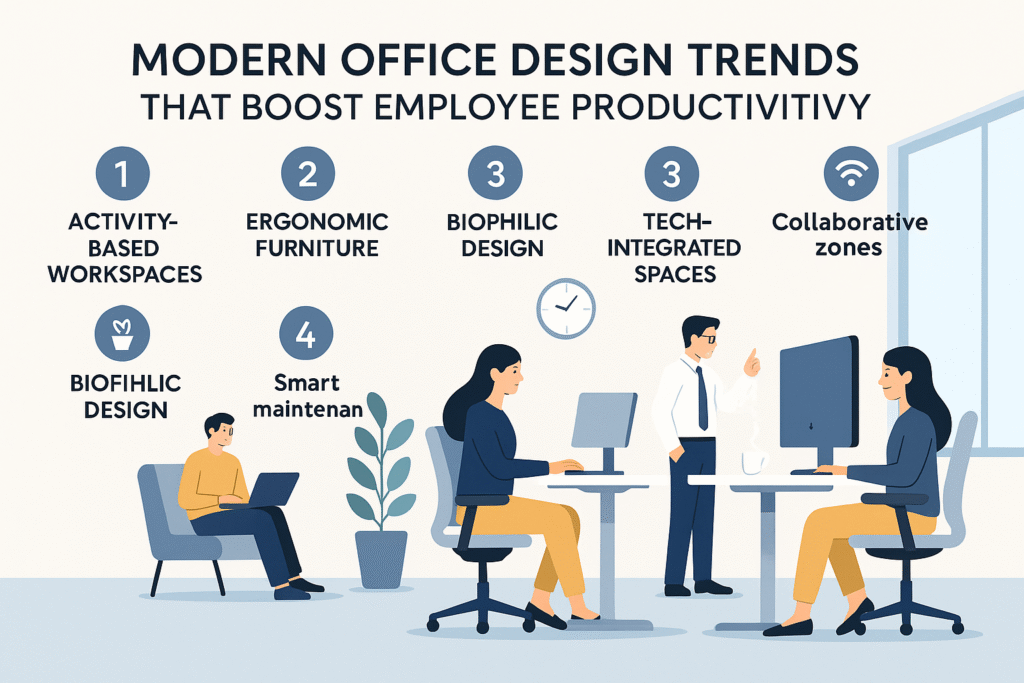 MODERN OFFICE DESIGN TRENDS
THAT BOOST EMPLOYEE PRODUCTIVITIVY

1
ACTIVITY-BASED WORKSPACES

2
ERGONOMIC FURNITURE

3
BIOPHILIC DESIGN

3
TECH-INTEGRATED SPACES

Collaborative zones

BIOFIHLIC DESIGN

4
Smart maintenan